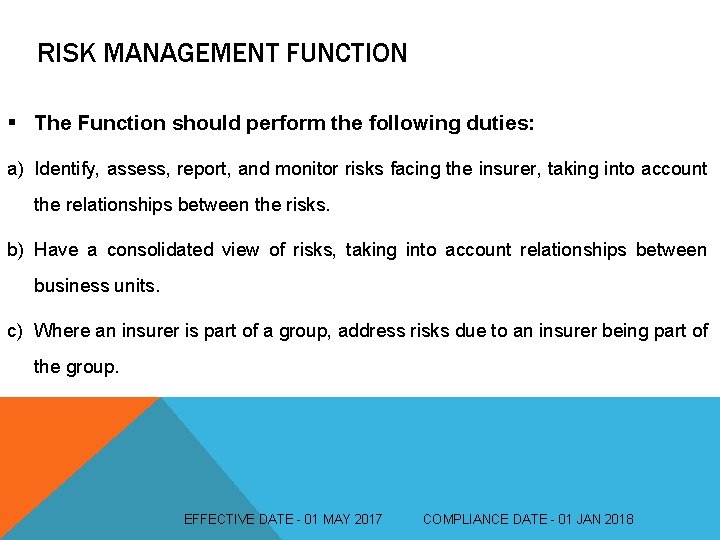 RISK MANAGEMENT FUNCTION

▪ The Function should perform the following duties:

a) Identify, assess, report, and monitor risks facing the insurer, taking into account the relationships between the risks.

b) Have a consolidated view of risks, taking into account relationships between business units.

c) Where an insurer is part of a group, address risks due to an insurer being part of the group.

EFFECTIVE DATE - 01 MAY 2017 COMPLIANCE DATE - 01 JAN 2018